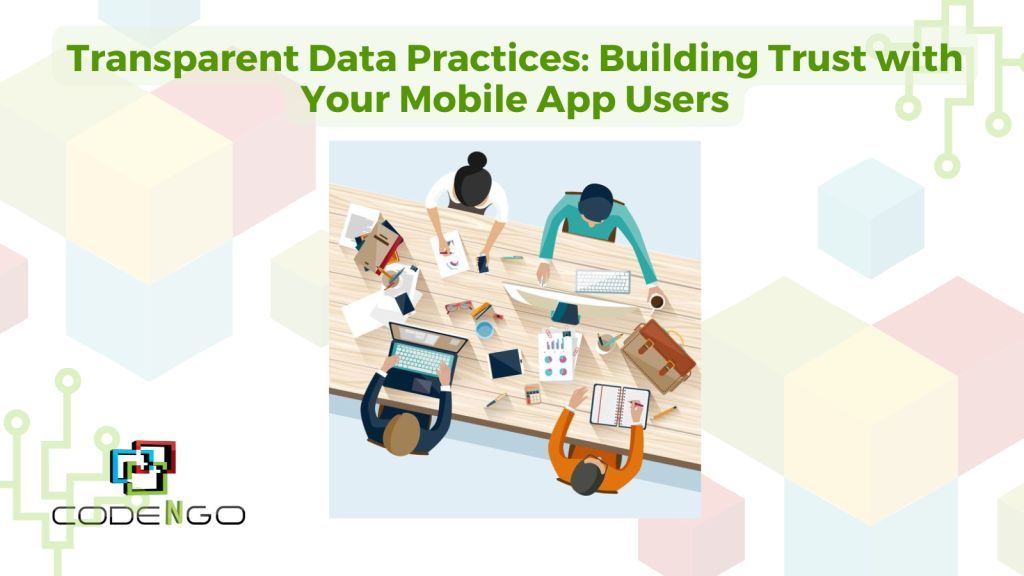 Transparent Data Practices: Building Trust with Your Mobile App Users

CODENGO